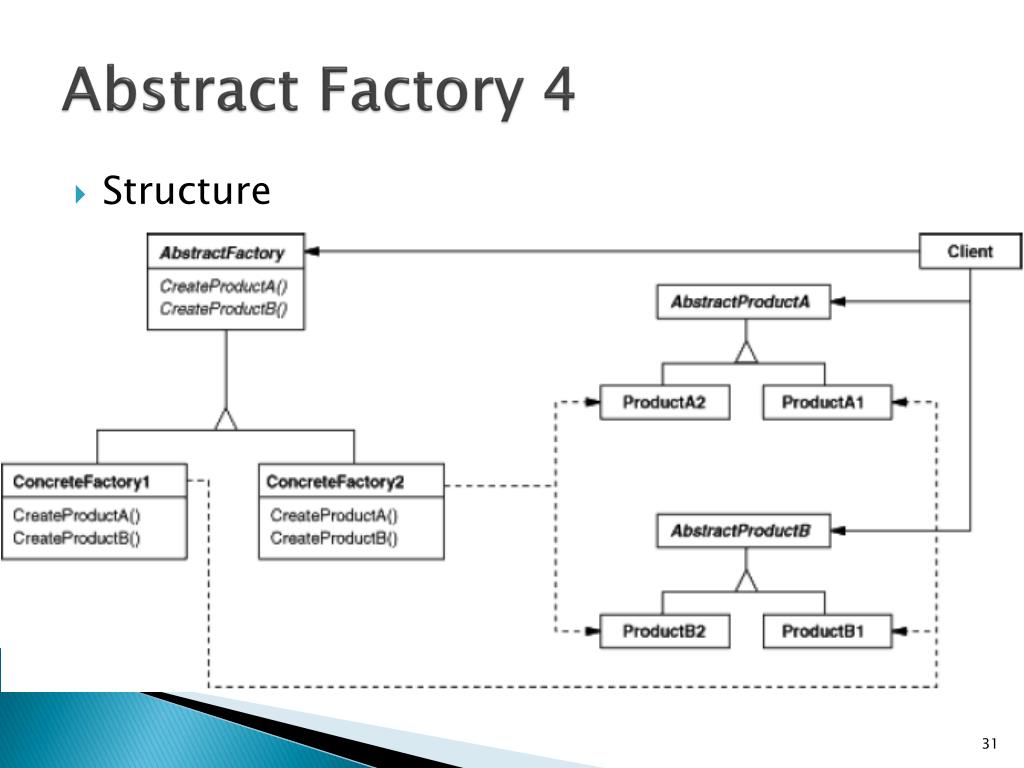 Abstract Factory 4

Structure

AbstractFactory
CreateProductA()
CreateProductB()

Client

AbstractProductA

ProductA2
ProductA1

ConcreteFactory1
CreateProductA()
CreateProductB()

ConcreteFactory2
CreateProductA()
CreateProductB()

AbstractProductB

ProductB2
ProductB1

31